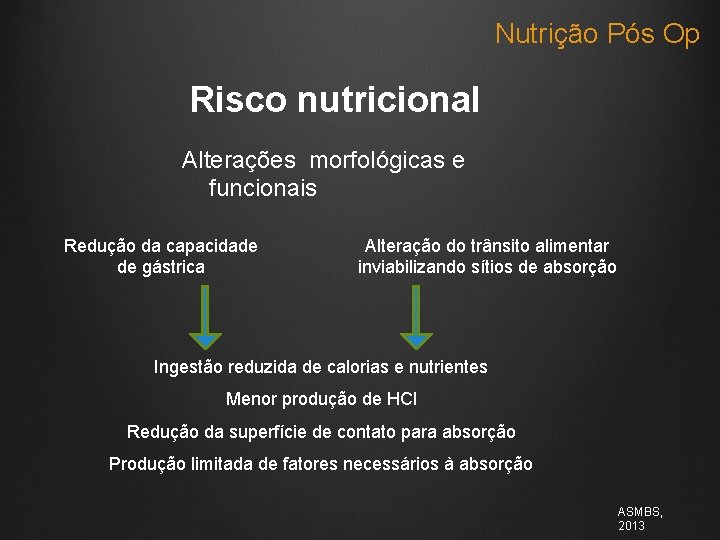 Nutrição Pós Op

Risco nutricional

Alterações morfológicas e funcionais

Redução da capacidade de gástrica

Alteração do trânsito alimentar inviabilizando sítios de absorção

Ingestão reduzida de calorias e nutrientes

Menor produção de HCl

Redução da superfície de contato para absorção

Produção limitada de fatores necessários à absorção

ASMBS, 2013